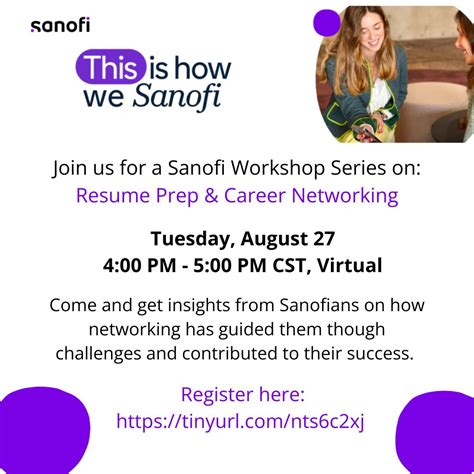 sanofi

This is how we Sanofi

Join us for a Sanofi Workshop Series on:
Resume Prep & Career Networking

Tuesday, August 27
4:00 PM - 5:00 PM CST, Virtual

Come and get insights from Sanofians on how networking has guided them though challenges and contributed to their success.

Register here:
https://tinyurl.com/nts6c2xj